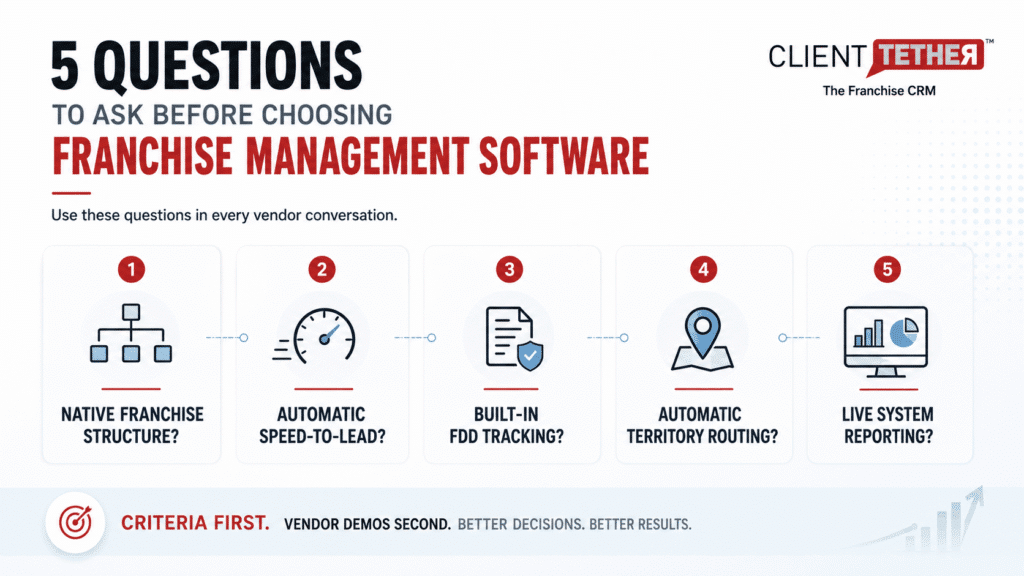 5 QUESTIONS
TO ASK BEFORE CHOOSING
FRANCHISE MANAGEMENT SOFTWARE

CLIENT TETHER™
The Franchise CRM

Use these questions in every vendor conversation.

1
NATIVE FRANCHISE STRUCTURE?

2
AUTOMATIC SPEED-TO-LEAD?

3
BUILT-IN FDD TRACKING?

4
AUTOMATIC TERRITORY ROUTING?

5
LIVE SYSTEM REPORTING?

CRITERIA FIRST. VENDOR DEMOS SECOND. BETTER DECISIONS. BETTER RESULTS.